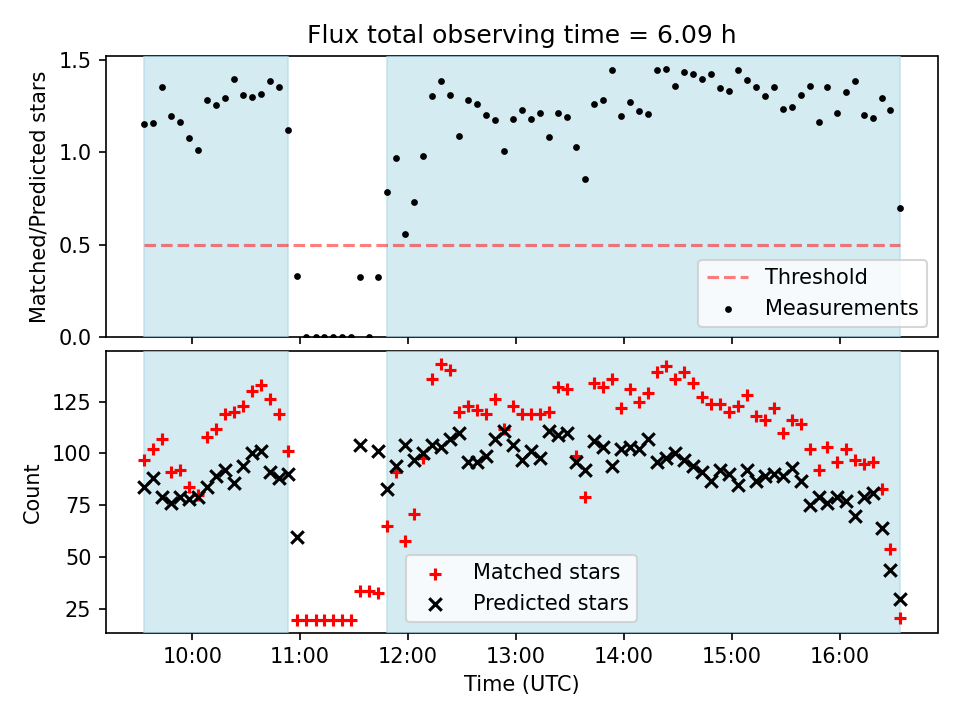 Flux total observing time = 6.09 h

Matched/Predicted stars

1.5
1.0
0.5
0.0

Threshold
Measurements

Count

125
100
75
50
25

Matched stars
Predicted stars

10:00
11:00
12:00
13:00
14:00
15:00
16:00

Time (UTC)